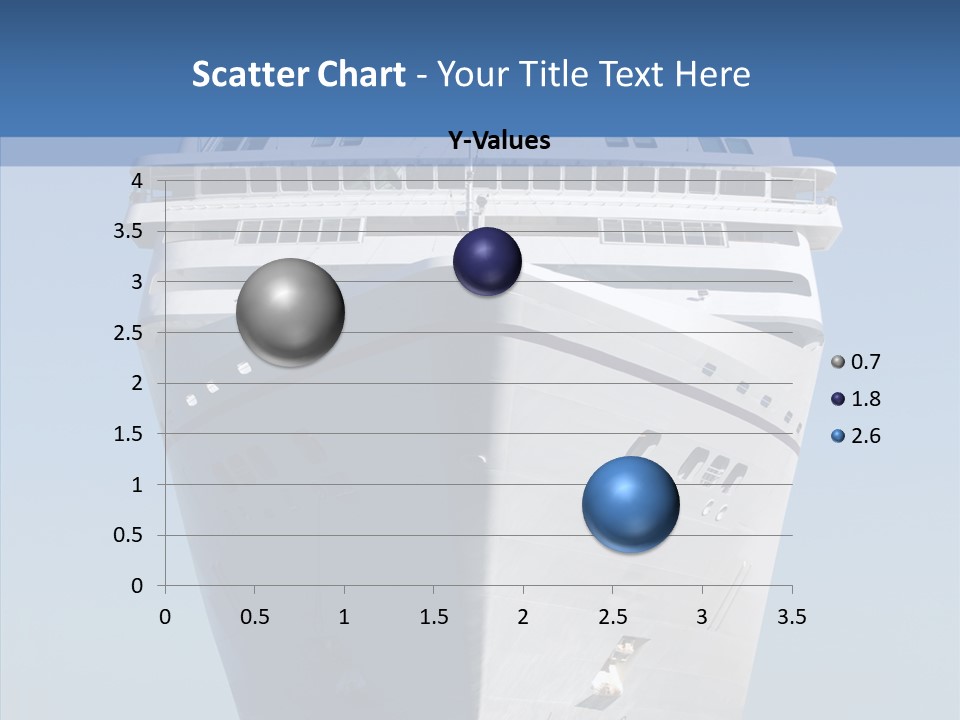 Scatter Chart - Your Title Text Here

Y-Values

4
3.5
3
2.5
2
1.5
1
0.5
0

0 0.5 1 1.5 2 2.5 3 3.5

0.7
1.8
2.6